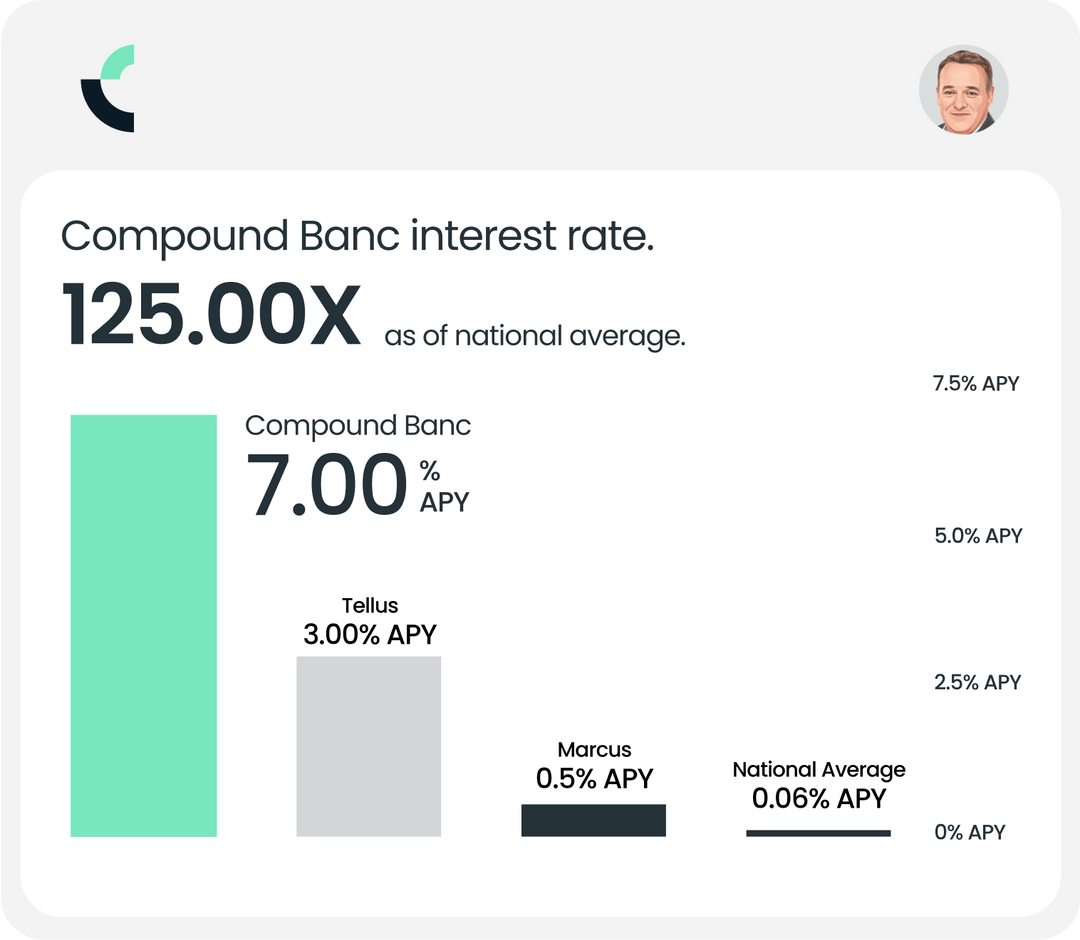 Compound Banc interest rate.

125.00X as of national average.

7.5% APY

Compound Banc
7.00 % APY

5.0% APY

Tellus
3.00% APY

2.5% APY

Marcus
0.5% APY

National Average
0.06% APY

0% APY